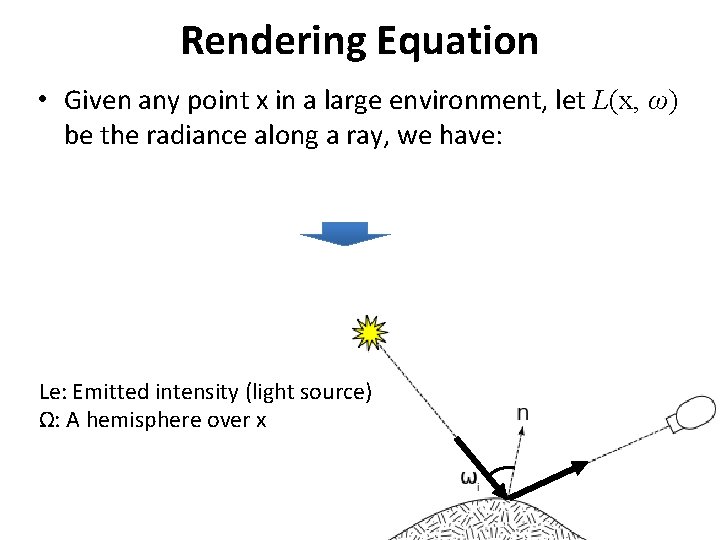 Rendering Equation

• Given any point x in a large environment, let $L(\mathrm{x}, \omega)$ be the radiance along a ray, we have:

Le: Emitted intensity (light source)
Ω: A hemisphere over x

n

$\omega_i$